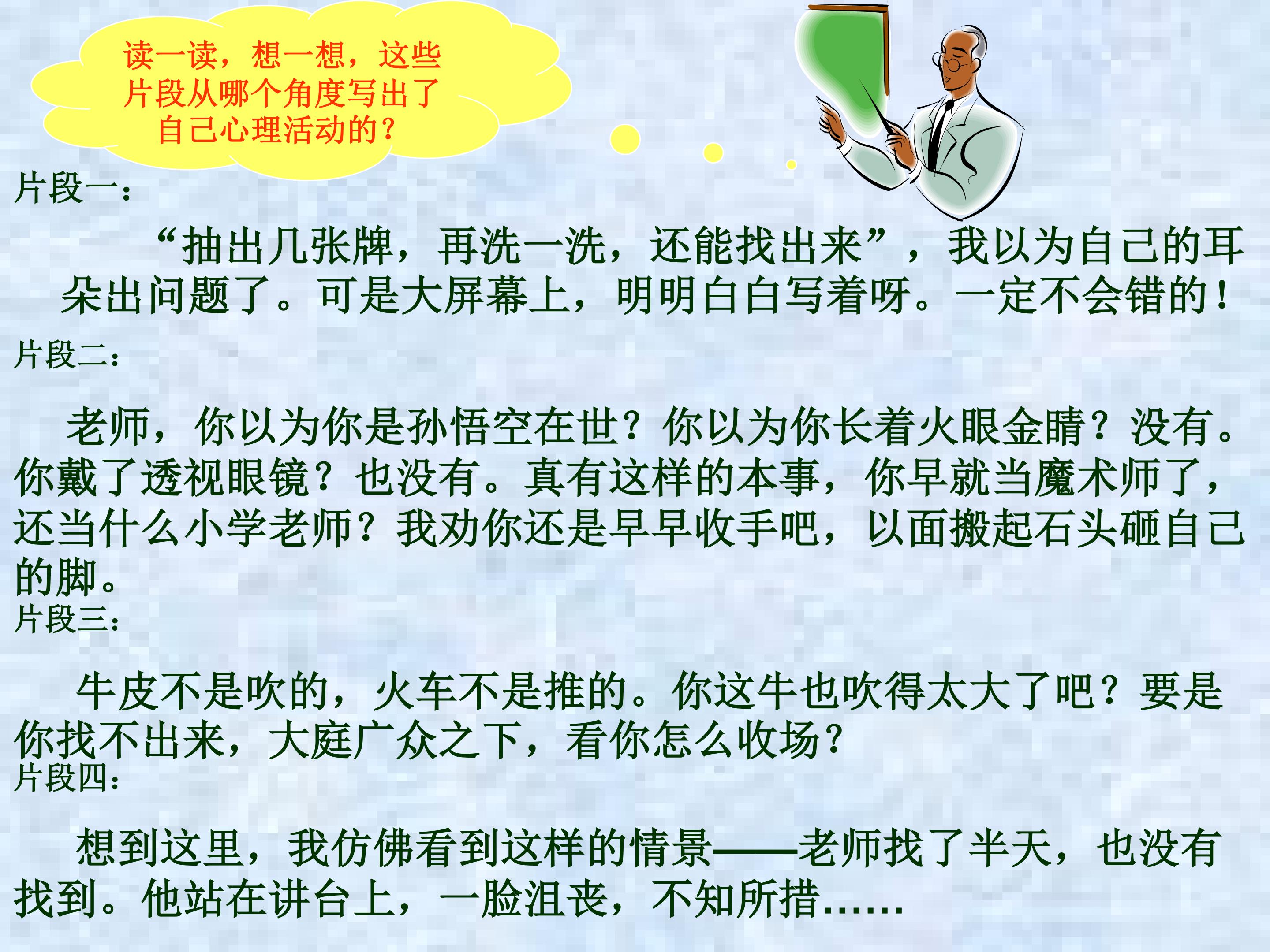 读一读，想一想，这些片段从哪个角度写出了自己心理活动的？

片段一：

“抽出几张牌，再洗一洗，还能找出来”，我以为自己的耳朵出问题了。可是大屏幕上，明明白白写着呀。一定不会错的！

片段二：

老师，你以为你是孙悟空在世？你以为你长着火眼金睛？没有。你戴了透视眼镜？也没有。真有这样的本事，你早就当魔术师了，还当什么小学老师？我劝你还是早早收手吧，以面搬起石头砸自己的脚。

片段三：

牛皮不是吹的，火车不是推的。你这牛也吹得太大了吧？要是你找不出来，大庭广众之下，看你怎么收场？

片段四：

想到这里，我仿佛看到这样的情景——老师找了半天，也没有找到。他站在讲台上，一脸沮丧，不知所措……